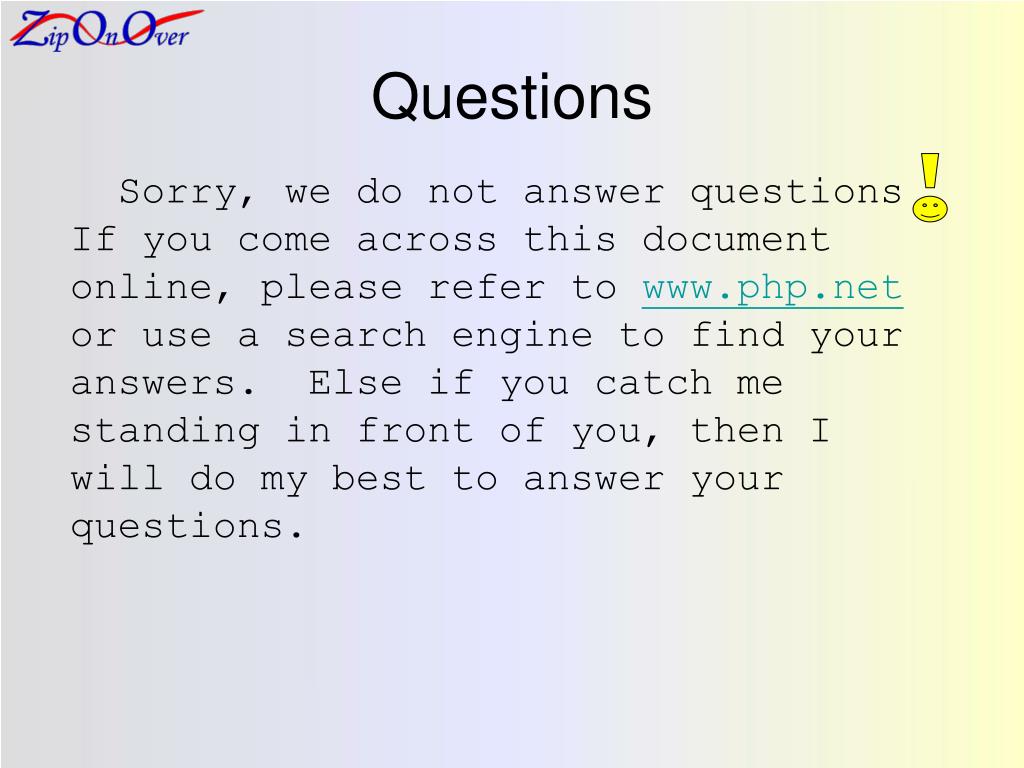 ZipOnOver

Questions

Sorry, we do not answer questions! If you come across this document online, please refer to www.php.net or use a search engine to find your answers. Else if you catch me standing in front of you, then I will do my best to answer your questions.